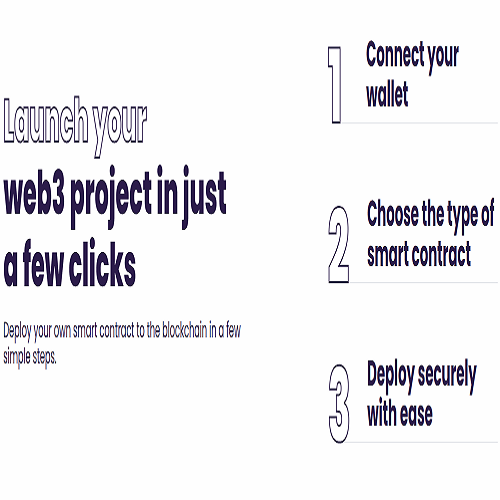 Launch your web3 project in just a few clicks

Deploy your own smart contract to the blockchain in a few simple steps.

1 Connect your wallet

2 Choose the type of smart contract

3 Deploy securely with ease